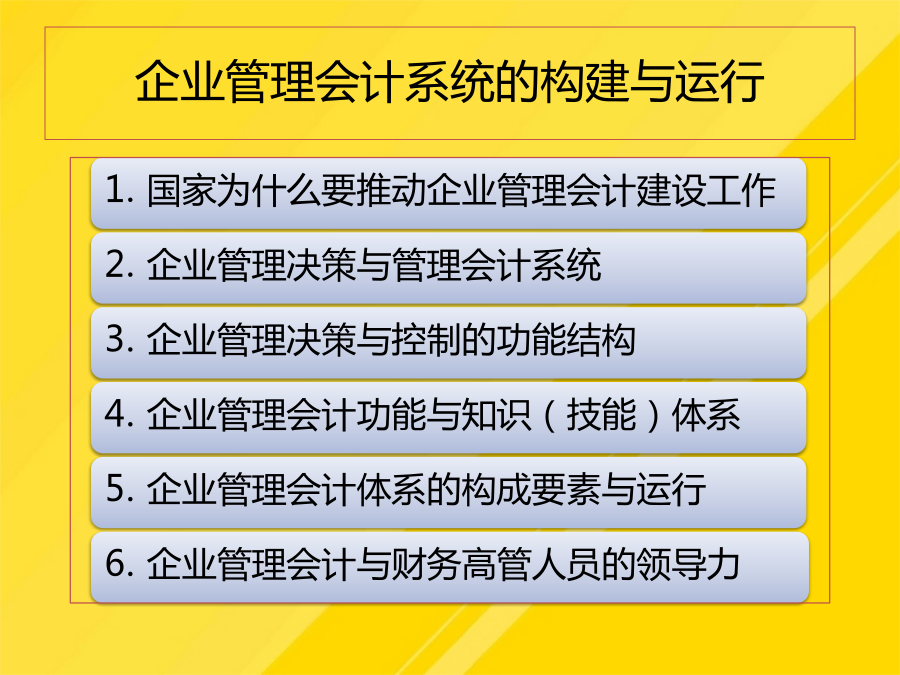 企业管理会计系统的构建与运行

1. 国家为什么要推动企业管理会计建设工作

2. 企业管理决策与管理会计系统

3. 企业管理决策与控制的功能结构

4. 企业管理会计功能与知识（技能）体系

5. 企业管理会计体系的构成要素与运行

6. 企业管理会计与财务高管人员的领导力